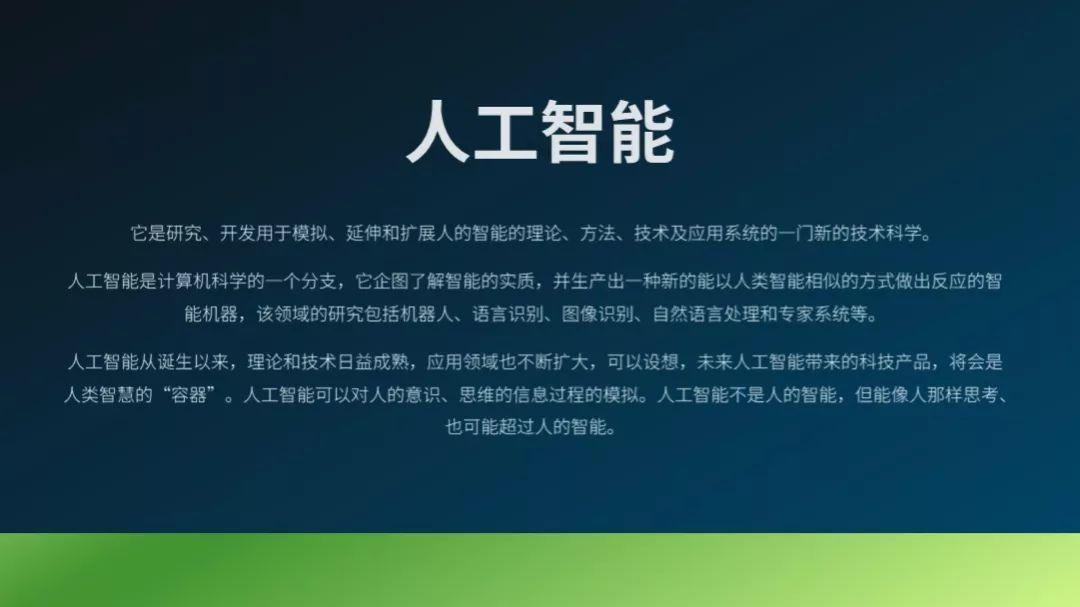 人工智能

它是研究、开发用于模拟、延伸和扩展人的智能的理论、方法、技术及应用系统的一门新的技术科学。

人工智能是计算机科学的一个分支，它企图了解智能的实质，并生产出一种新的能以人类智能相似的方式做出反应的智能机器，该领域的研究包括机器人、语言识别、图像识别、自然语言处理和专家系统等。

人工智能从诞生以来，理论和技术日益成熟，应用领域也不断扩大，可以设想，未来人工智能带来的科技产品，将会是人类智慧的“容器”。人工智能可以对人的意识、思维的信息过程的模拟。人工智能不是人的智能，但能像人那样思考、也可能超过人的智能。